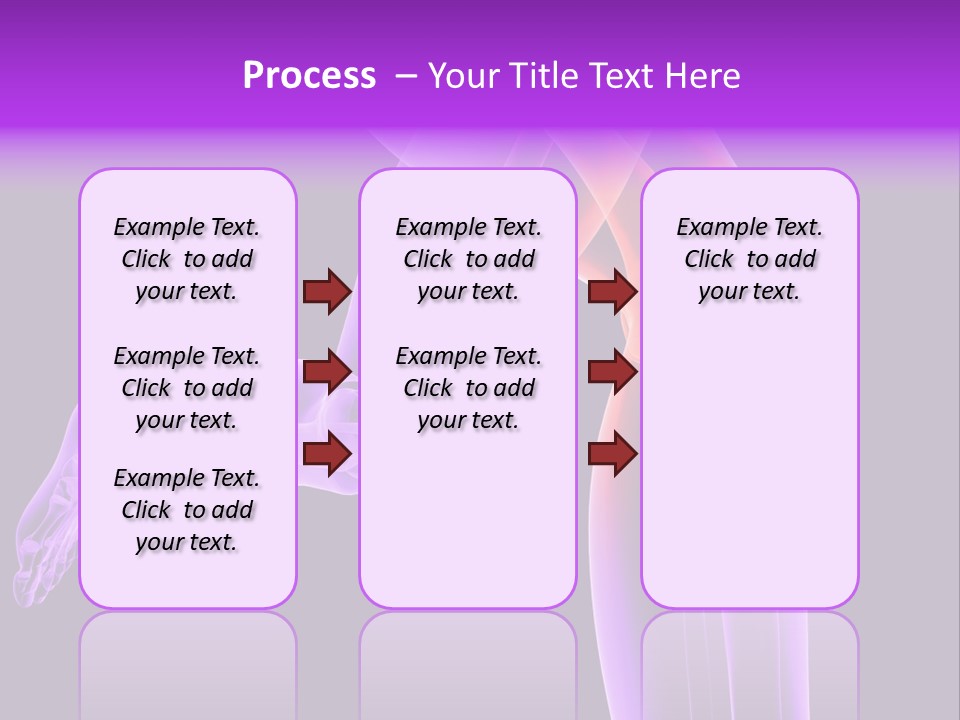 Process – Your Title Text Here

Example Text. Click to add your text.

Example Text. Click to add your text.

Example Text. Click to add your text.

Example Text. Click to add your text.

Example Text. Click to add your text.

Example Text. Click to add your text.